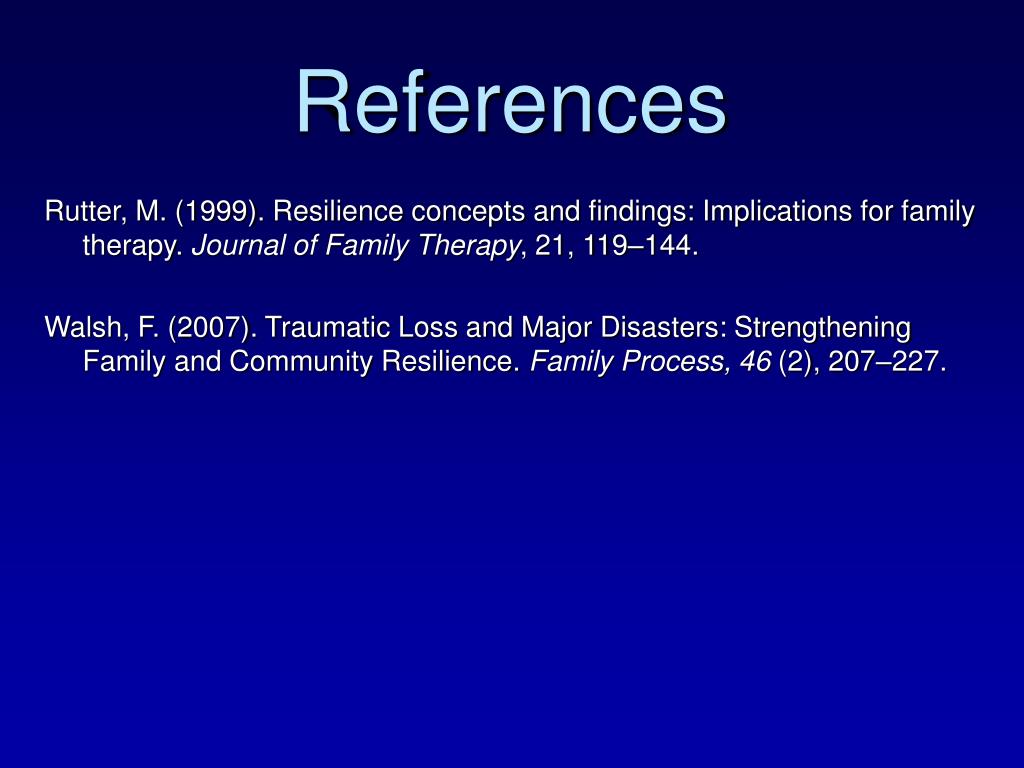 References

Rutter, M. (1999). Resilience concepts and findings: Implications for family therapy. Journal of Family Therapy, 21, 119–144.

Walsh, F. (2007). Traumatic Loss and Major Disasters: Strengthening Family and Community Resilience. Family Process, 46 (2), 207–227.